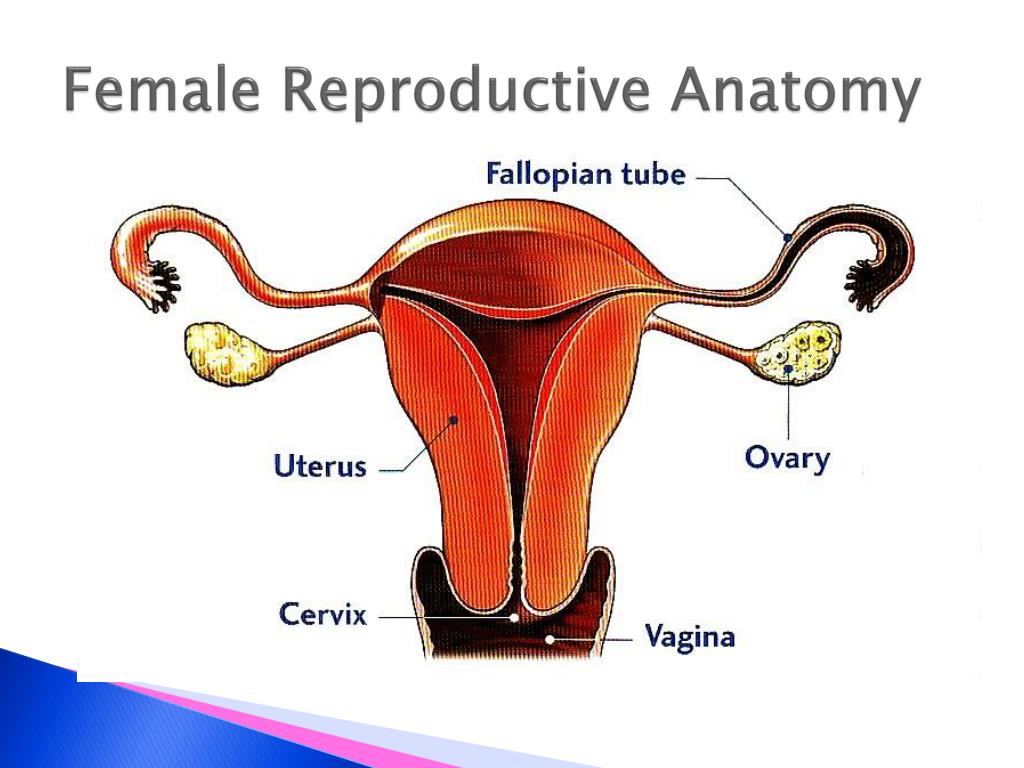 Female Reproductive Anatomy

Fallopian tube

Uterus

Ovary

Cervix

Vagina